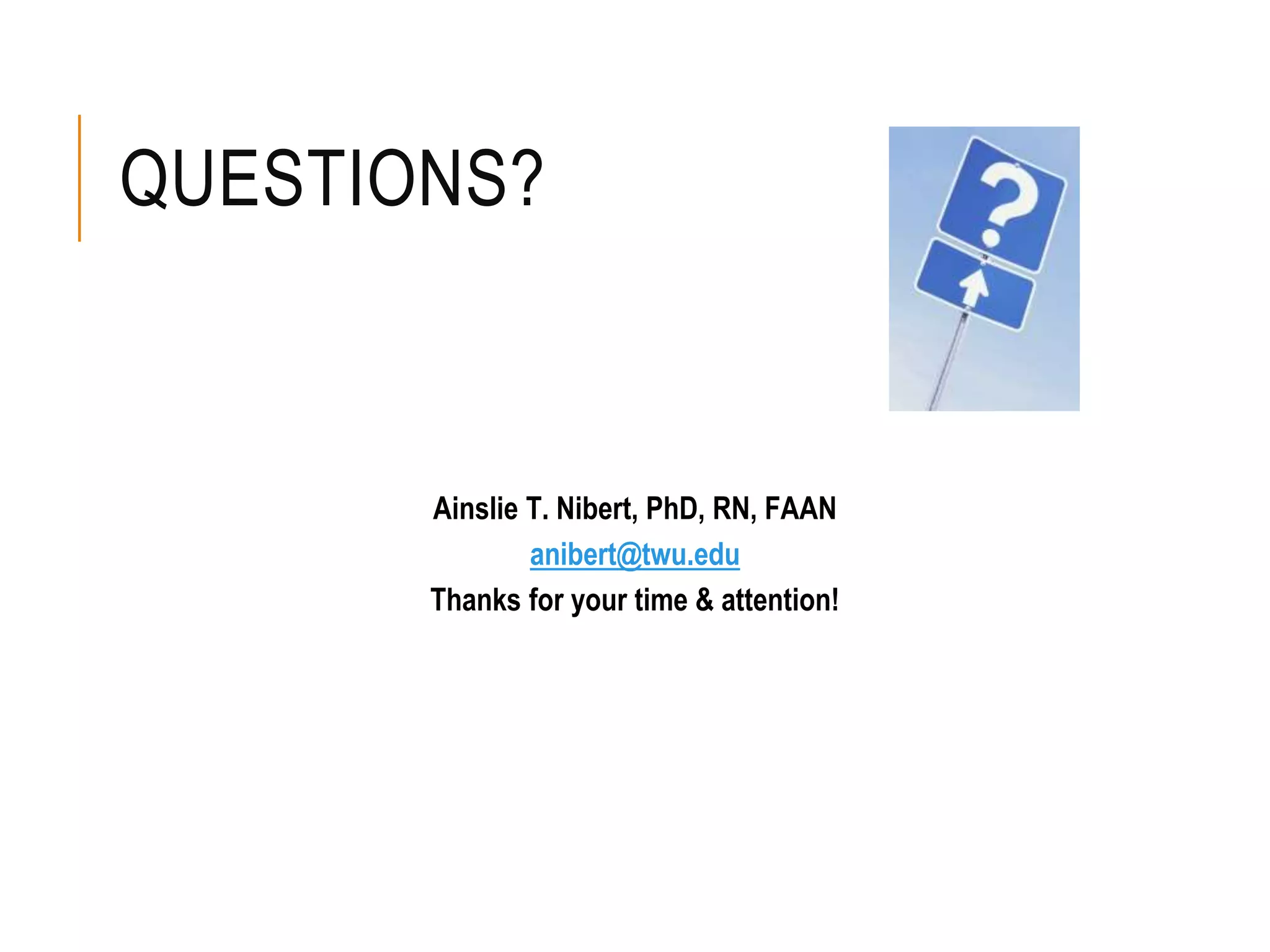 QUESTIONS?

?

Ainslie T. Nibert, PhD, RN, FAAN
anibert@twu.edu
Thanks for your time & attention!